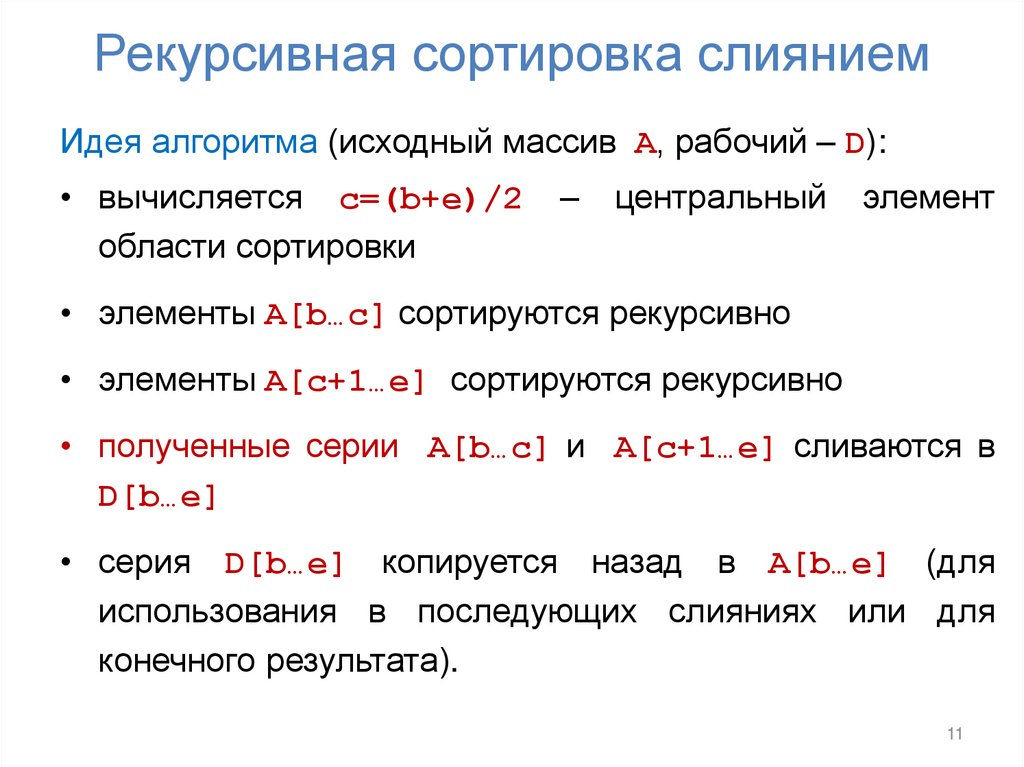 Рекурсивная сортировка слиянием

Идея алгоритма (исходный массив A, рабочий – D):

• вычисляется c=(b+e)/2 – центральный элемент области сортировки

• элементы A[b…c] сортируются рекурсивно

• элементы A[c+1…e] сортируются рекурсивно

• полученные серии A[b…c] и A[c+1…e] сливаются в D[b…e]

• серия D[b…e] копируется назад в A[b…e] (для использования в последующих слияниях или для конечного результата).

11